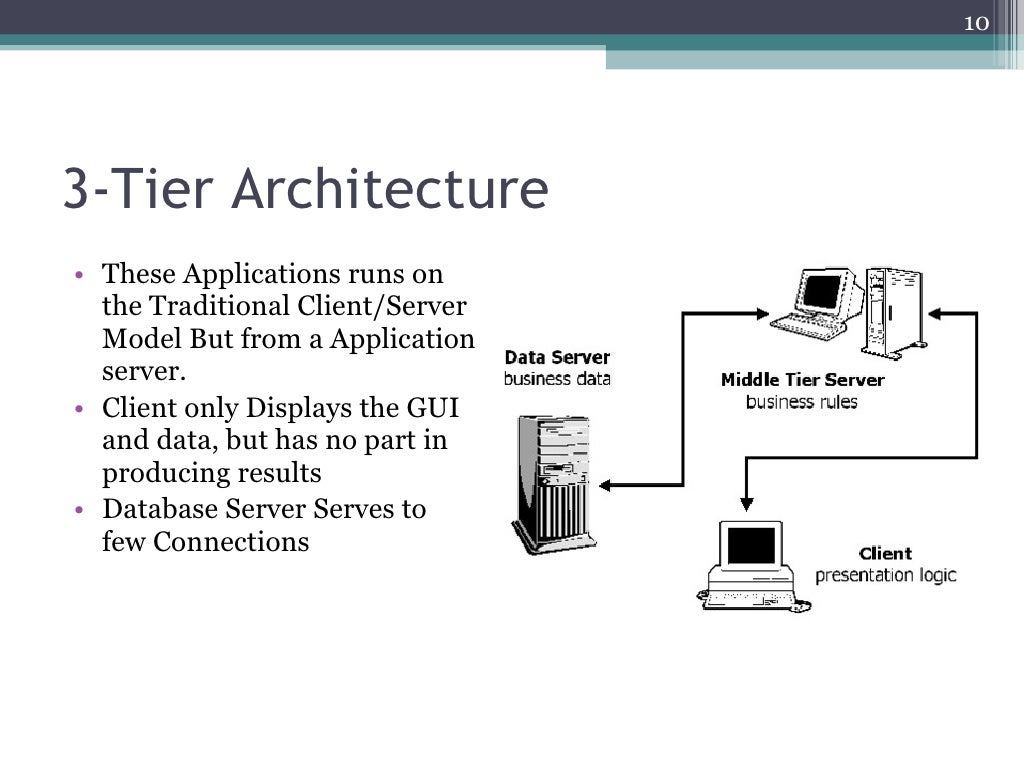 10

3-Tier Architecture

• These Applications runs on the Traditional Client/Server Model But from a Application server.
• Client only Displays the GUI and data, but has no part in producing results
• Database Server Serves to few Connections

Data Server
business data

Middle Tier Server
business rules

Client
presentation logic